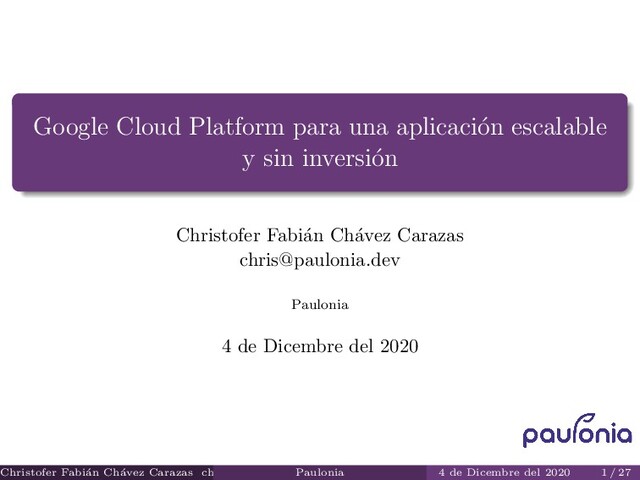 Google Cloud Platform para una aplicación escalable y sin inversión

Christofer Fabián Chávez Carazas
chris@paulonia.dev

Paulonia

4 de Dicembre del 2020

paulonia

Christofer Fabián Chávez Carazas ch Paulonia 4 de Dicembre del 2020 1 / 27